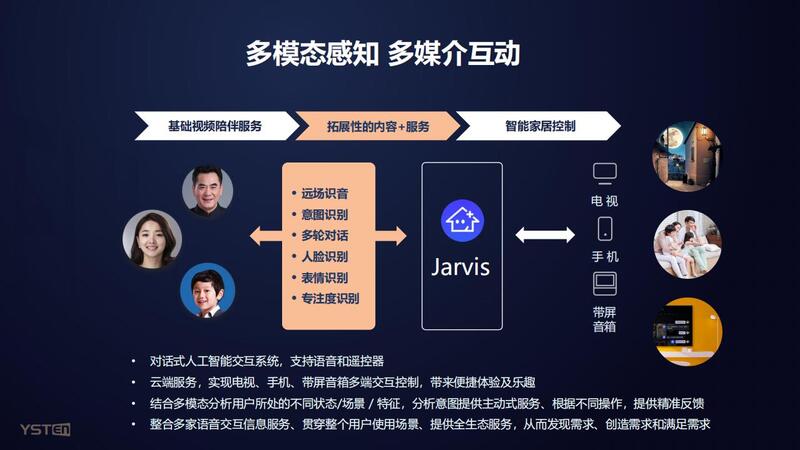 多模态感知 多媒介互动

基础视频陪伴服务

拓展性的内容+服务

智能家居控制

• 远场识音
• 意图识别
• 多轮对话
• 人脸识别
• 表情识别
• 专注度识别

Jarvis

电视

手机

带屏音箱

• 对话式人工智能交互系统，支持语音和遥控器
• 云端服务，实现电视、手机、带屏音箱多端交互控制，带来便捷体验及乐趣
• 结合多模态分析用户所处的不同状态/场景 / 特征，分析意图提供主动式服务、根据不同操作，提供精准反馈
• 整合多家语音交互信息服务、贯穿整个用户使用场景、提供全生态服务，从而发现需求、创造需求和满足需求

YSTEN